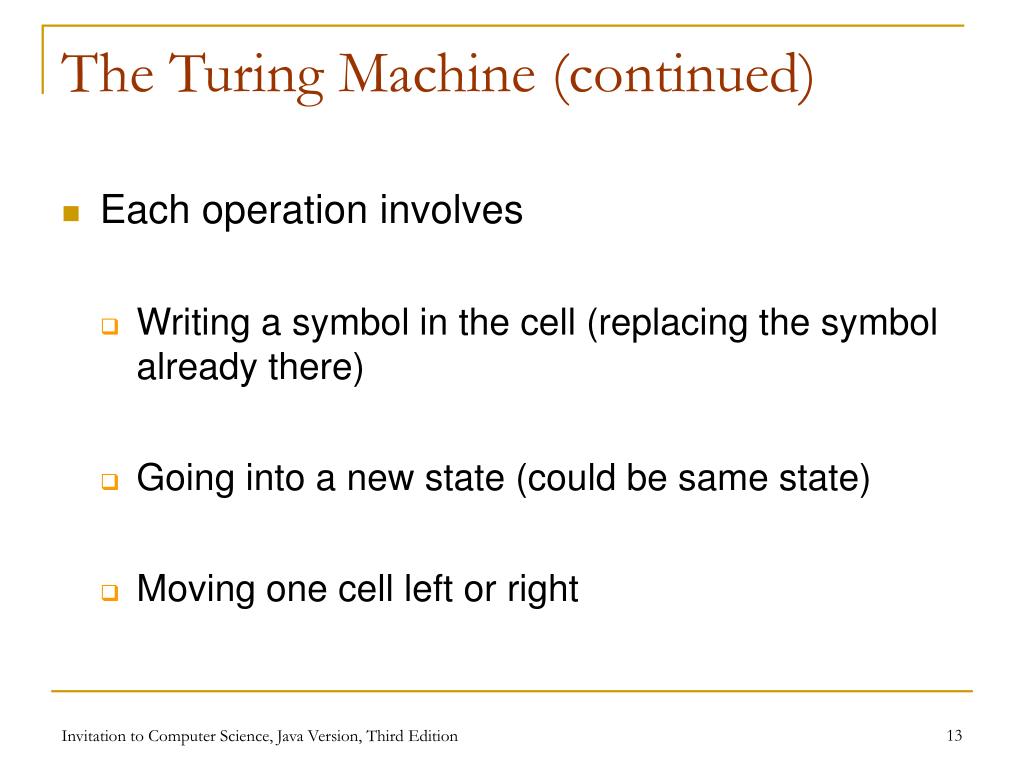 The Turing Machine (continued)

Each operation involves

Writing a symbol in the cell (replacing the symbol already there)

Going into a new state (could be same state)

Moving one cell left or right

Invitation to Computer Science, Java Version, Third Edition

13